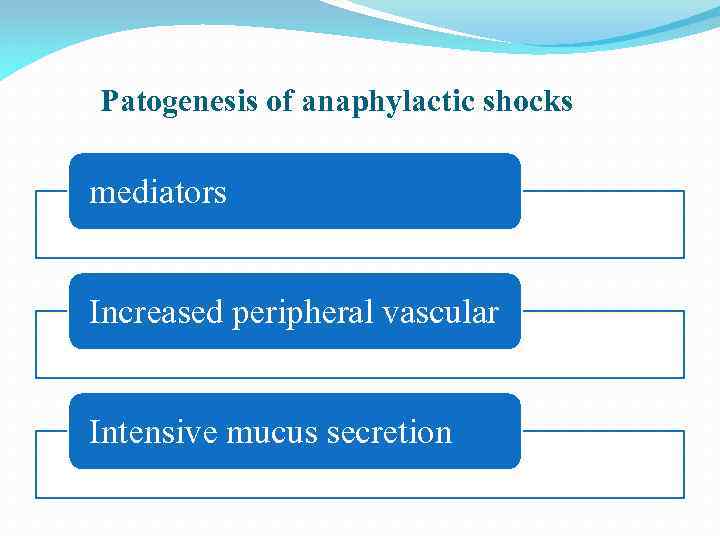 Patogenesis of anaphylactic shocks

mediators

Increased peripheral vascular

Intensive mucus secretion